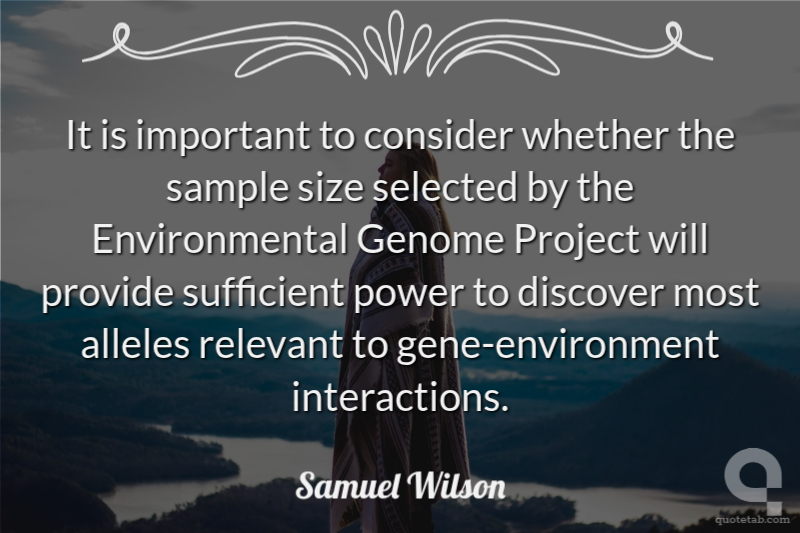 It is important to consider whether the sample size selected by the Environmental Genome Project will provide sufficient power to discover most alleles relevant to gene-environment interactions.

Samuel Wilson

quotetab.com